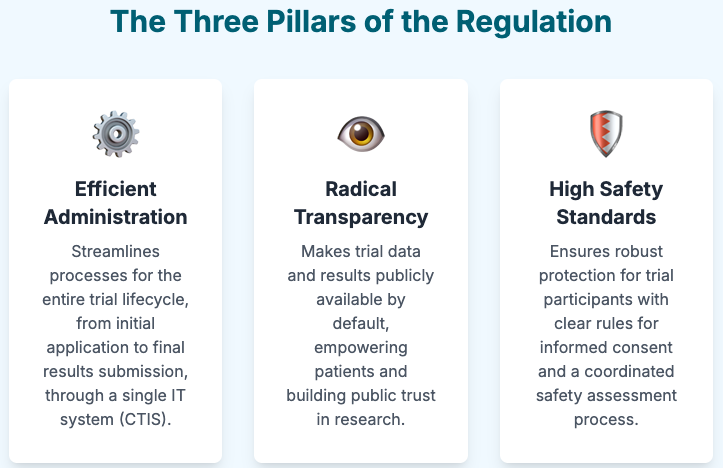 The Three Pillars of the Regulation

Efficient Administration

Streamlines processes for the entire trial lifecycle, from initial application to final results submission, through a single IT system (CTIS).

Radical Transparency

Makes trial data and results publicly available by default, empowering patients and building public trust in research.

High Safety Standards

Ensures robust protection for trial participants with clear rules for informed consent and a coordinated safety assessment process.